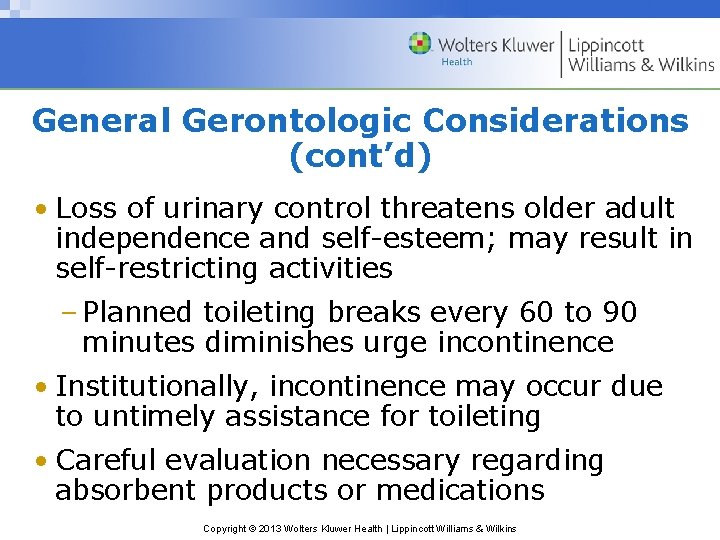 Wolters Kluwer Health | Lippincott Williams & Wilkins

General Gerontologic Considerations (cont'd)

• Loss of urinary control threatens older adult independence and self-esteem; may result in self-restricting activities

– Planned toileting breaks every 60 to 90 minutes diminishes urge incontinence

• Institutionally, incontinence may occur due to untimely assistance for toileting

• Careful evaluation necessary regarding absorbent products or medications

Copyright © 2013 Wolters Kluwer Health | Lippincott Williams & Wilkins